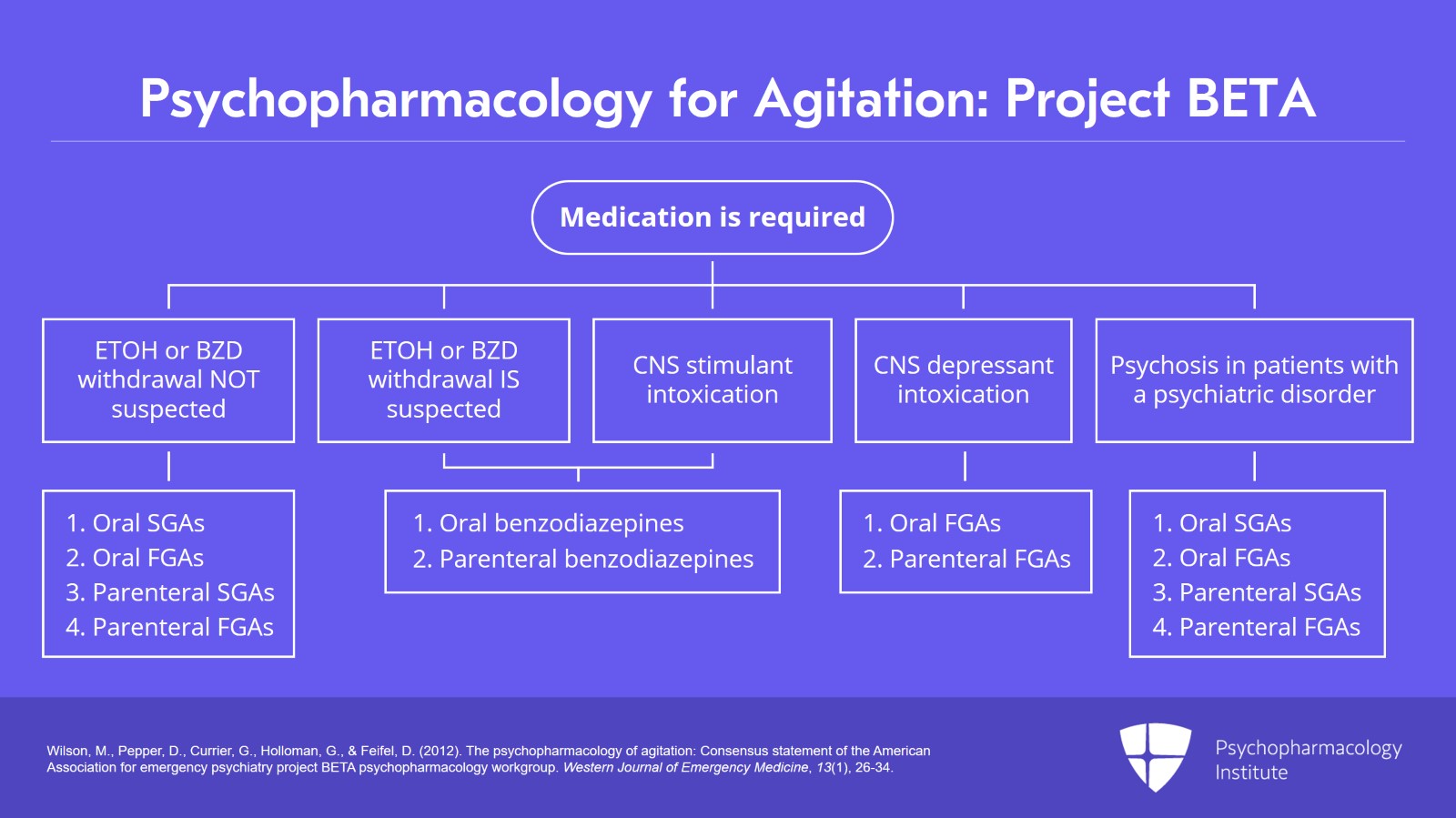 Psychopharmacology for Agitation: Project BETA

Medication is required

ETOH or BZD withdrawal NOT suspected

ETOH or BZD withdrawal IS suspected

CNS stimulant intoxication

CNS depressant intoxication

Psychosis in patients with a psychiatric disorder

1. Oral SGAs
2. Oral FGAs
3. Parenteral SGAs
4. Parenteral FGAs

1. Oral benzodiazepines
2. Parenteral benzodiazepines

1. Oral FGAs
2. Parenteral FGAs

1. Oral SGAs
2. Oral FGAs
3. Parenteral SGAs
4. Parenteral FGAs

Wilson, M., Pepper, D., Currier, G., Holloman, G., & Feifel, D. (2012). The psychopharmacology of agitation: Consensus statement of the American Association for emergency psychiatry project BETA psychopharmacology workgroup. Western Journal of Emergency Medicine, 13(1), 26-34.

Psychopharmacology Institute